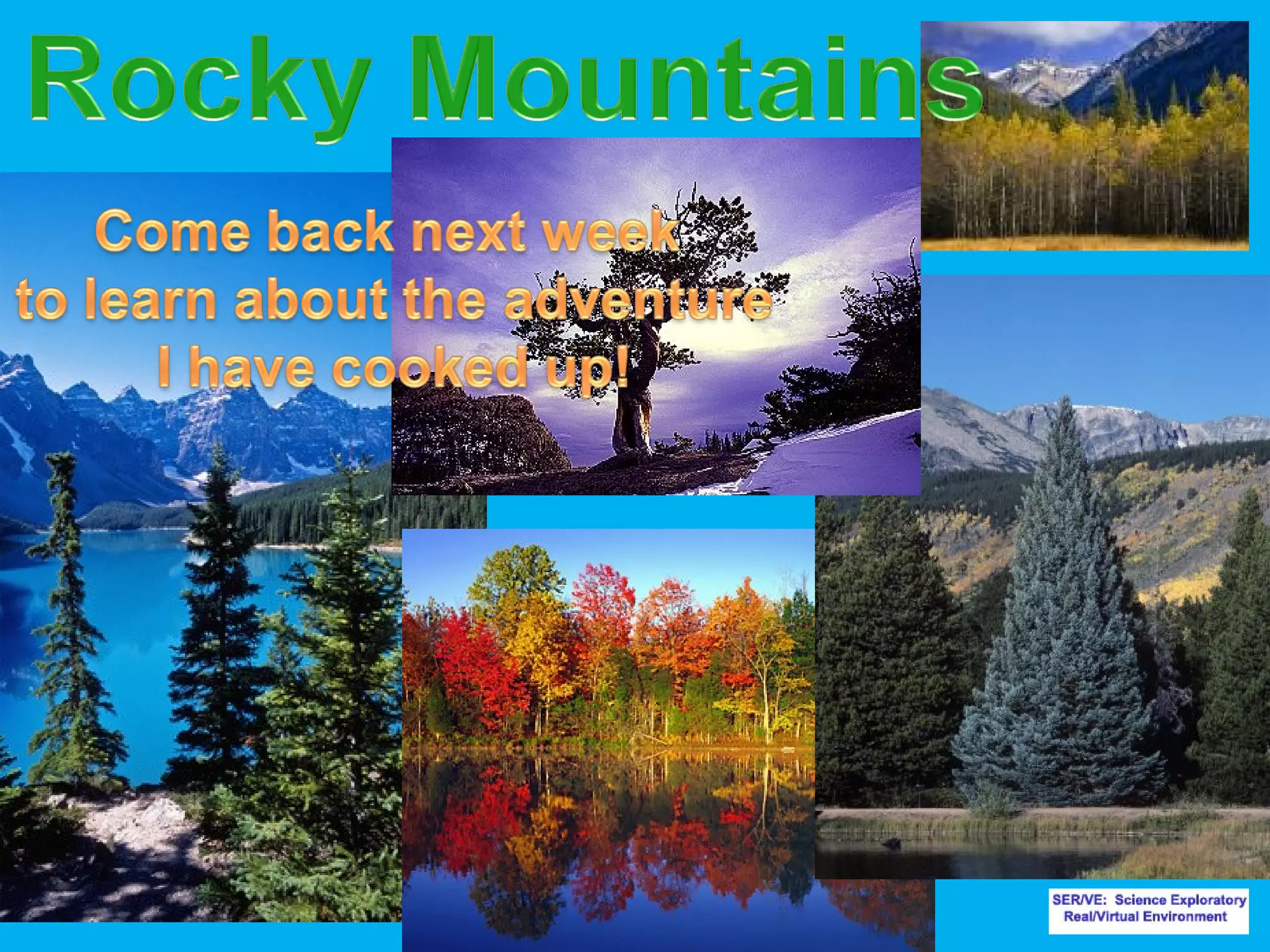 Rocky Mountains

Come back next week to learn about the adventure I have cooked up!

SER/VE: Science Exploratory Real/Virtual Environment